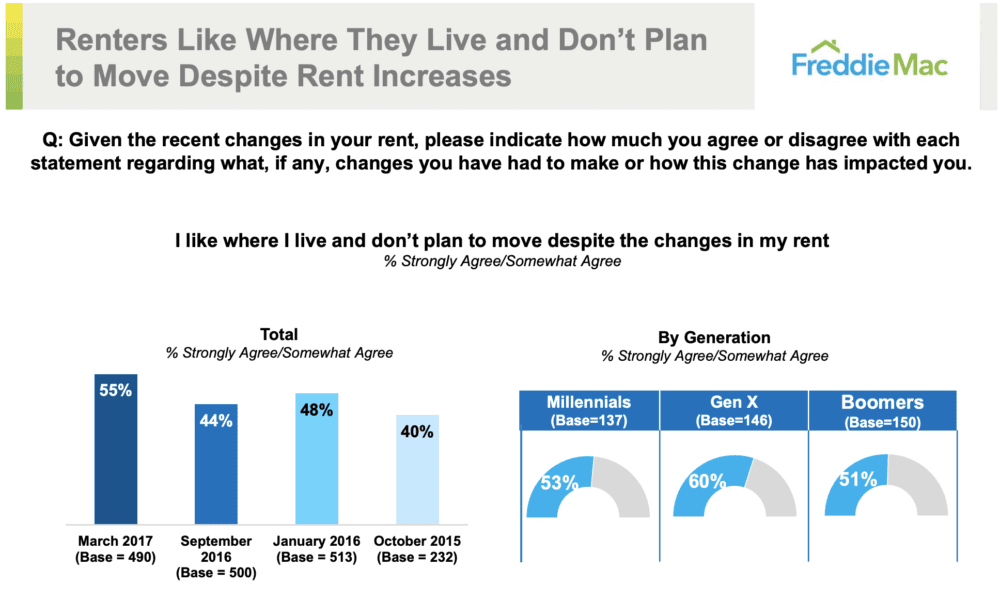 Renters Like Where They Live and Don't Plan to Move Despite Rent Increases

FreddieMac

Q: Given the recent changes in your rent, please indicate how much you agree or disagree with each statement regarding what, if any, changes you have had to make or how this change has impacted you.

I like where I live and don't plan to move despite the changes in my rent
% Strongly Agree/Somewhat Agree

Total
% Strongly Agree/Somewhat Agree

55%
44%
48%
40%

March 2017 (Base = 490)
September 2016 (Base = 500)
January 2016 (Base = 513)
October 2015 (Base = 232)

By Generation
% Strongly Agree/Somewhat Agree

Millennials (Base=137)
Gen X (Base=146)
Boomers (Base=150)

53%
60%
51%